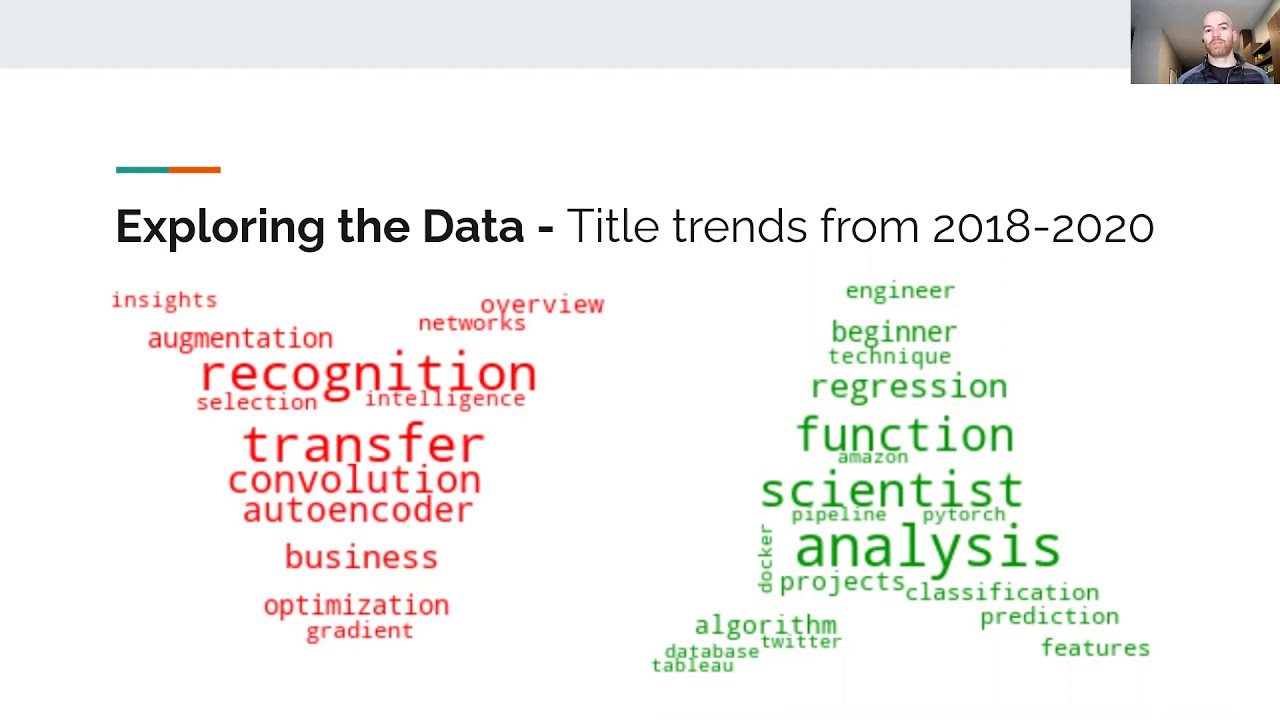 Exploring the Data - Title trends from 2018-2020

insights
overview
networks
augmentation
recognition
selection
intelligence
transfer
convolution
autoencoder
business
optimization
gradient

engineer
beginner
technique
regression
function
amazon
scientist
pipeline
pytorch
docker
analysis
projects
classification
prediction
algorithm
twitter
database
tableau
features